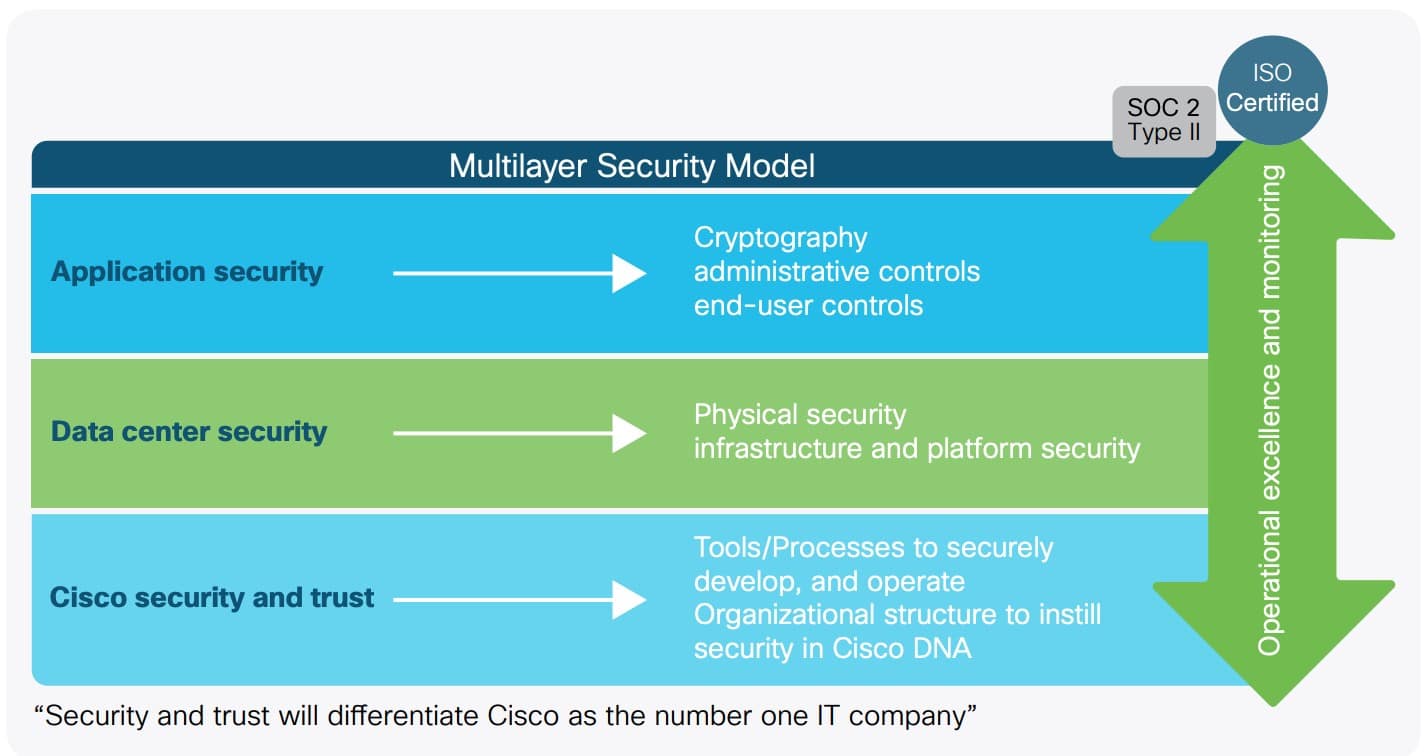 SOC 2
Type II

ISO
Certified

Multilayer Security Model

Application security

Cryptography
administrative controls
end-user controls

Data center security

Physical security
infrastructure and platform security

Cisco security and trust

Tools/Processes to securely develop, and operate
Organizational structure to instill security in Cisco DNA

Operational excellence and monitoring

“Security and trust will differentiate Cisco as the number one IT company”